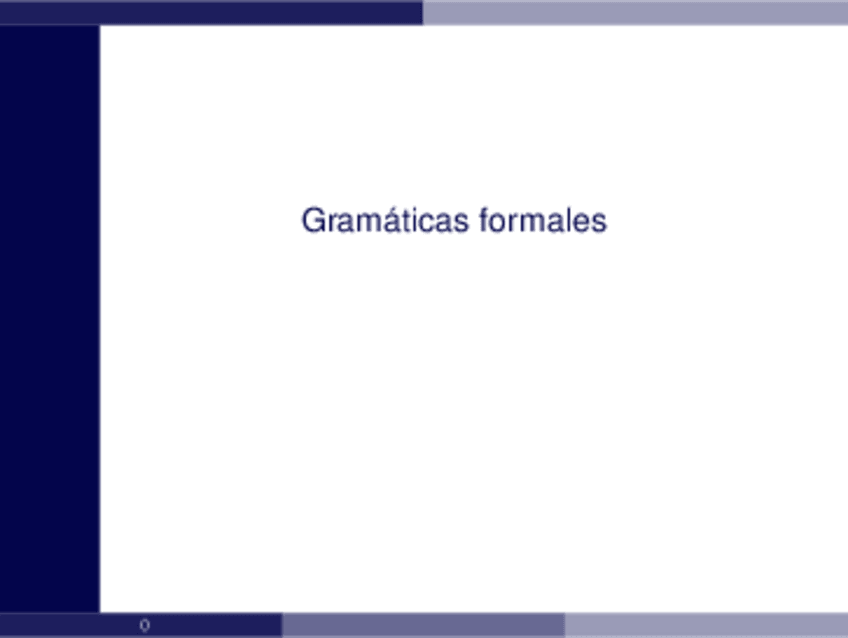 Gramáticas formales

0